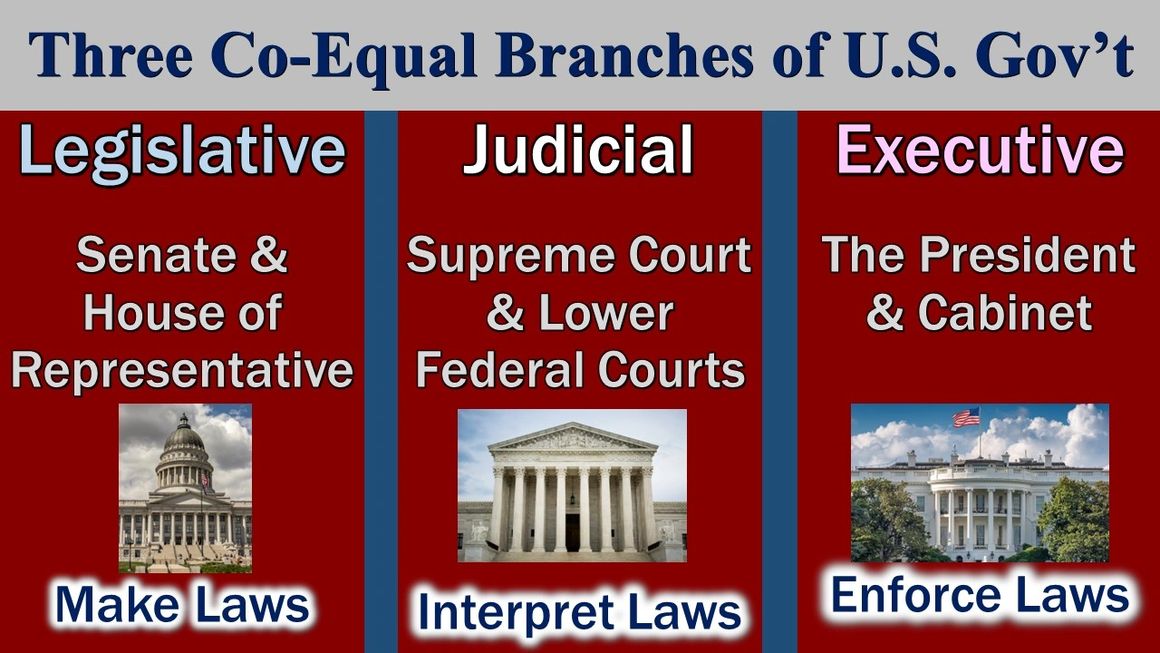 Three Co-Equal Branches of U.S. Gov't

Legislative

Senate & House of Representative

Make Laws

Judicial

Supreme Court & Lower Federal Courts

Interpret Laws

Executive

The President & Cabinet

Enforce Laws